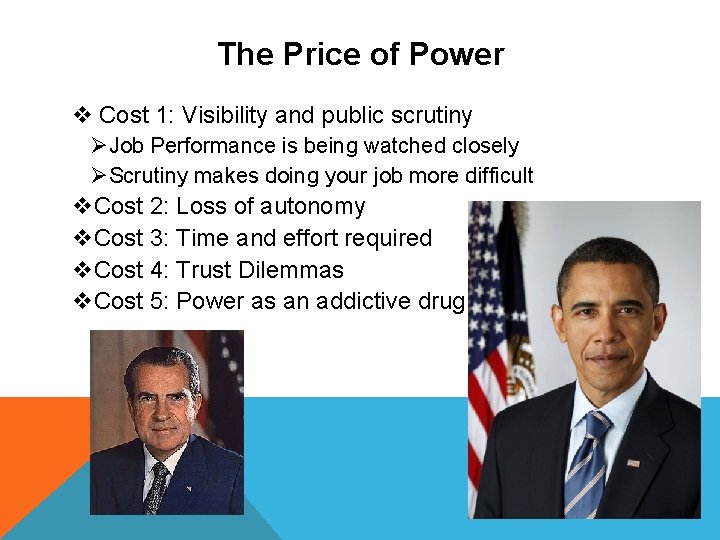 The Price of Power

❖ Cost 1: Visibility and public scrutiny
➢ Job Performance is being watched closely
➢ Scrutiny makes doing your job more difficult
❖ Cost 2: Loss of autonomy
❖ Cost 3: Time and effort required
❖ Cost 4: Trust Dilemmas
❖ Cost 5: Power as an addictive drug